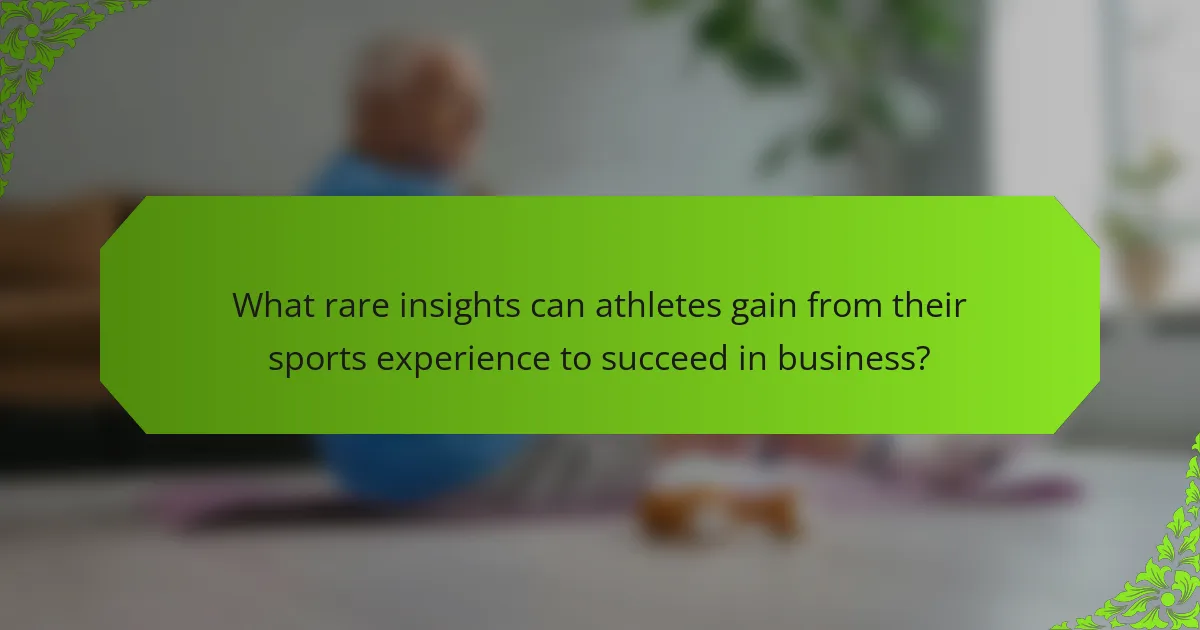 What rare insights can athletes gain from their sports experience to succeed in business?